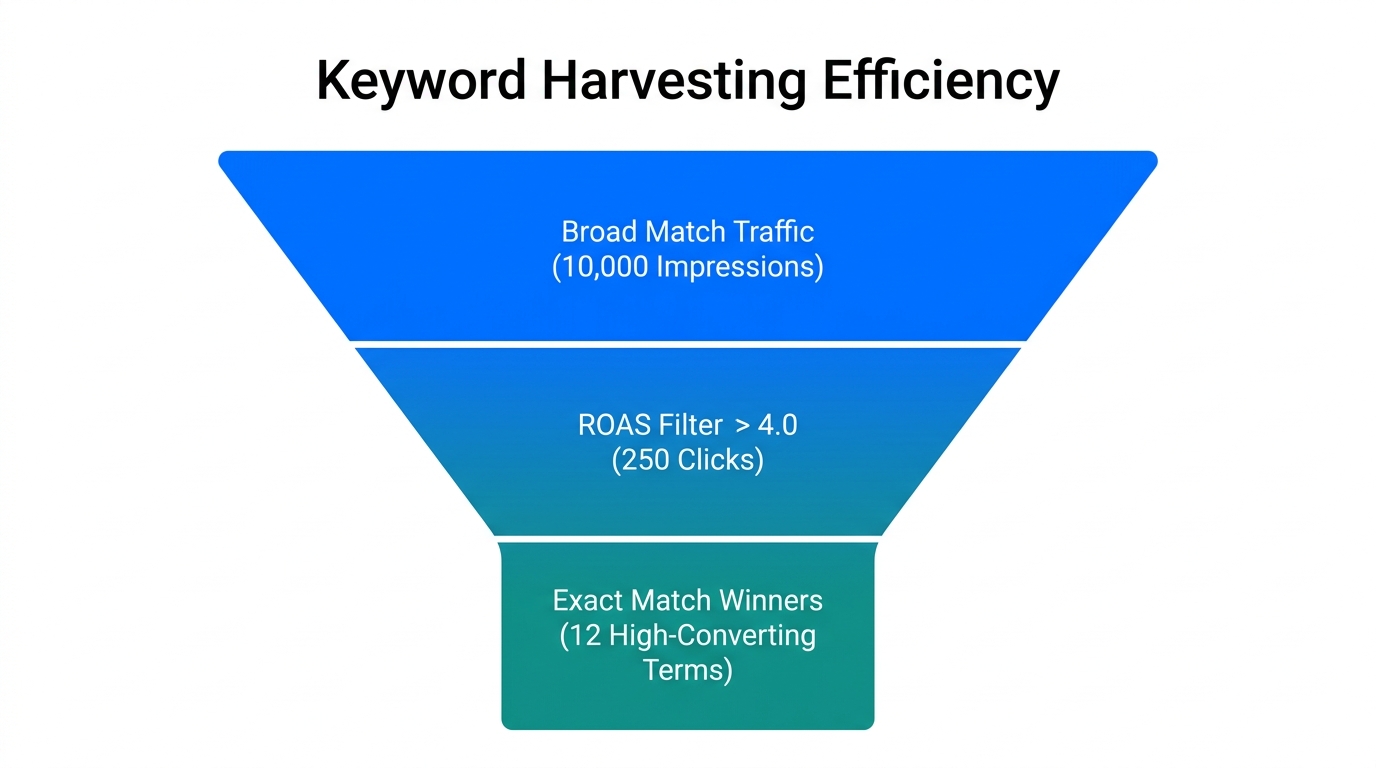 Keyword Harvesting Efficiency

Broad Match Traffic
(10,000 Impressions)

ROAS Filter > 4.0
(250 Clicks)

Exact Match Winners
(12 High-Converting Terms)